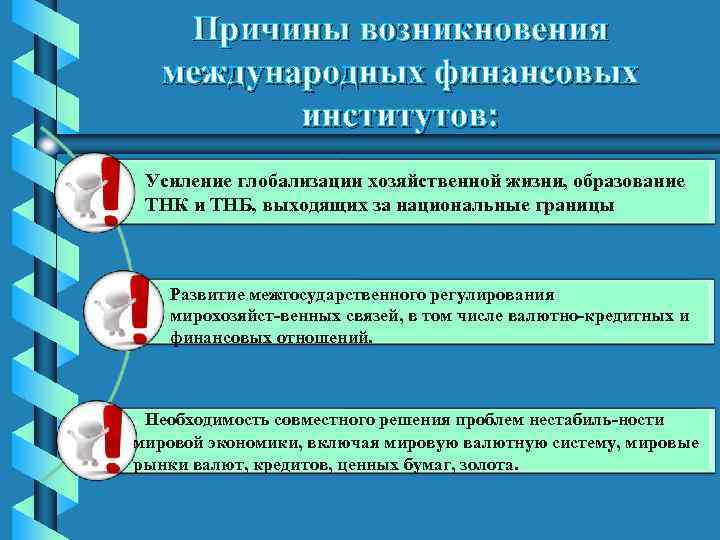 Причины возникновения международных финансовых институтов:

Усиление глобализации хозяйственной жизни, образование ТНК и ТНБ, выходящих за национальные границы

Развитие межгосударственного регулирования мирохозяйст-венных связей, в том числе валютно-кредитных и финансовых отношений.

Необходимость совместного решения проблем нестабиль-ности мировой экономики, включая мировую валютную систему, мировые рынки валют, кредитов, ценных бумаг, золота.